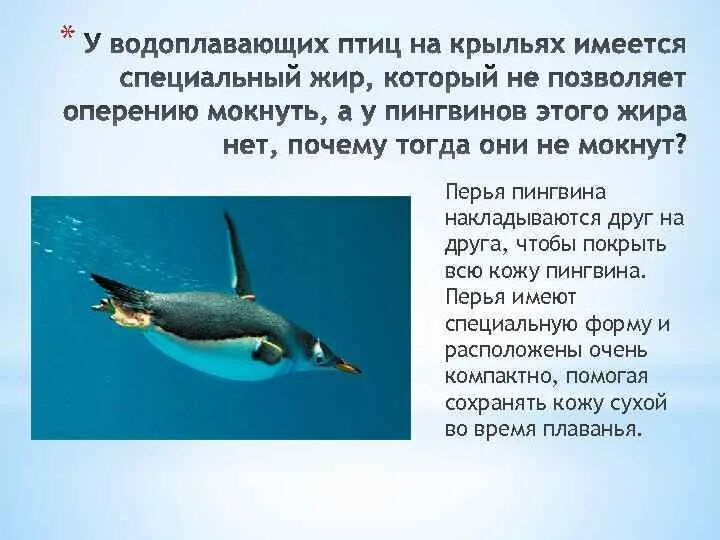 * У водоплавающих птиц на крыльях имеется специальный жир, который не позволяет оперению мокнуть, а у пингвинов этого жира нет, почему тогда они не мокнут?

Перья пингвина накладываются друг на друга, чтобы покрыть всю кожу пингвина. Перья имеют специальную форму и расположены очень компактно, помогая сохранять кожу сухой во время плаванья.